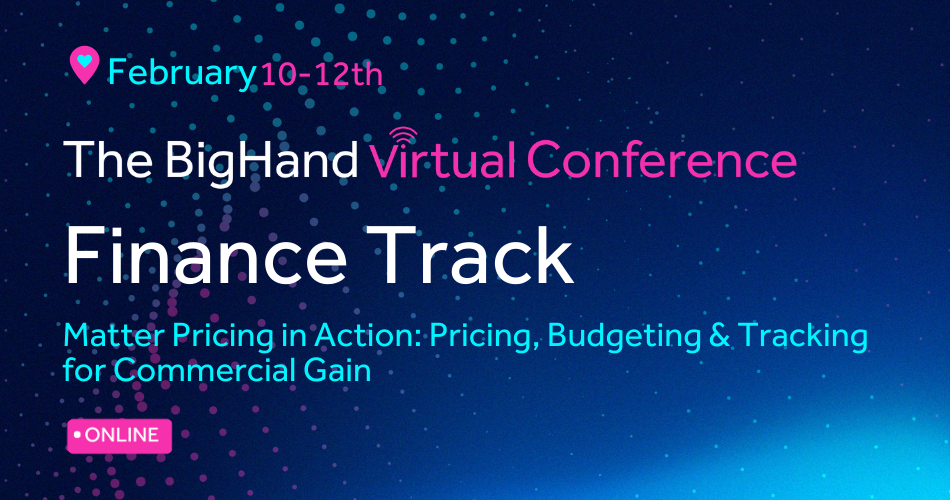 February 10-12th

The BigHand Virtual Conference

Finance Track

Matter Pricing in Action: Pricing, Budgeting & Tracking for Commercial Gain

ONLINE